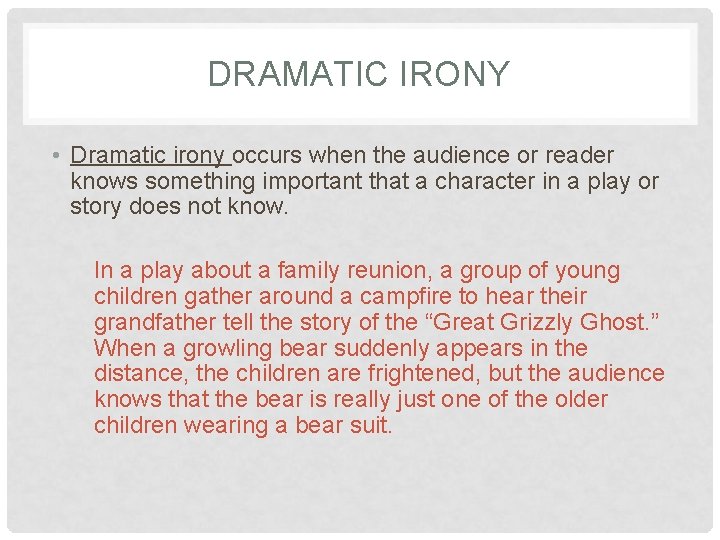 DRAMATIC IRONY

• Dramatic irony occurs when the audience or reader knows something important that a character in a play or story does not know.

In a play about a family reunion, a group of young children gather around a campfire to hear their grandfather tell the story of the “Great Grizzly Ghost.” When a growling bear suddenly appears in the distance, the children are frightened, but the audience knows that the bear is really just one of the older children wearing a bear suit.